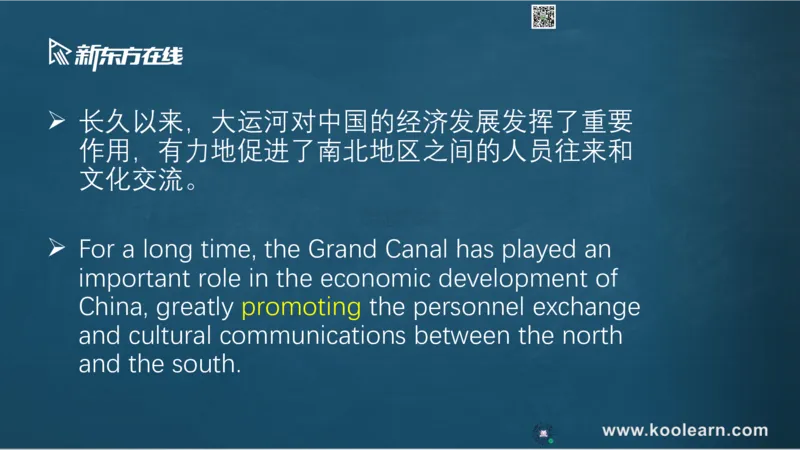 新东方在线

➢ 长久以来，大运河对中国的经济发展发挥了重要作用，有力地促进了南北地区之间的人员往来和文化交流。

➢ For a long time, the Grand Canal has played an important role in the economic development of China, greatly promoting the personnel exchange and cultural communications between the north and the south.

www.koolearn.com